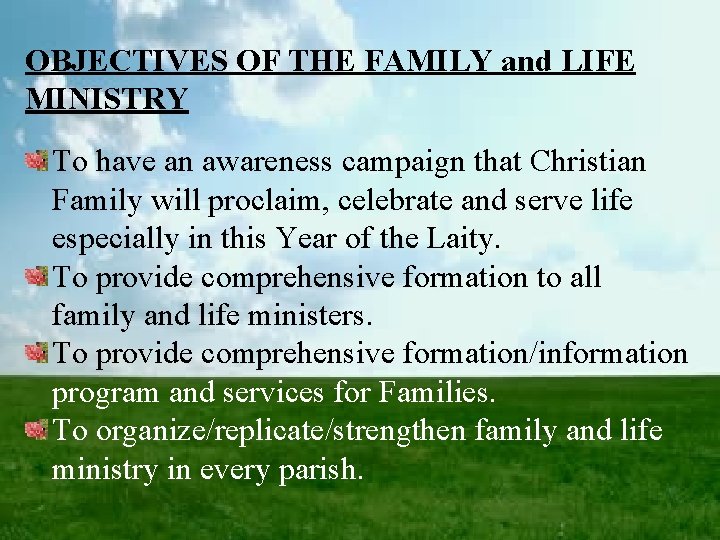 OBJECTIVES OF THE FAMILY and LIFE MINISTRY

To have an awareness campaign that Christian Family will proclaim, celebrate and serve life especially in this Year of the Laity.

To provide comprehensive formation to all family and life ministers.

To provide comprehensive formation/information program and services for Families.

To organize/replicate/strengthen family and life ministry in every parish.